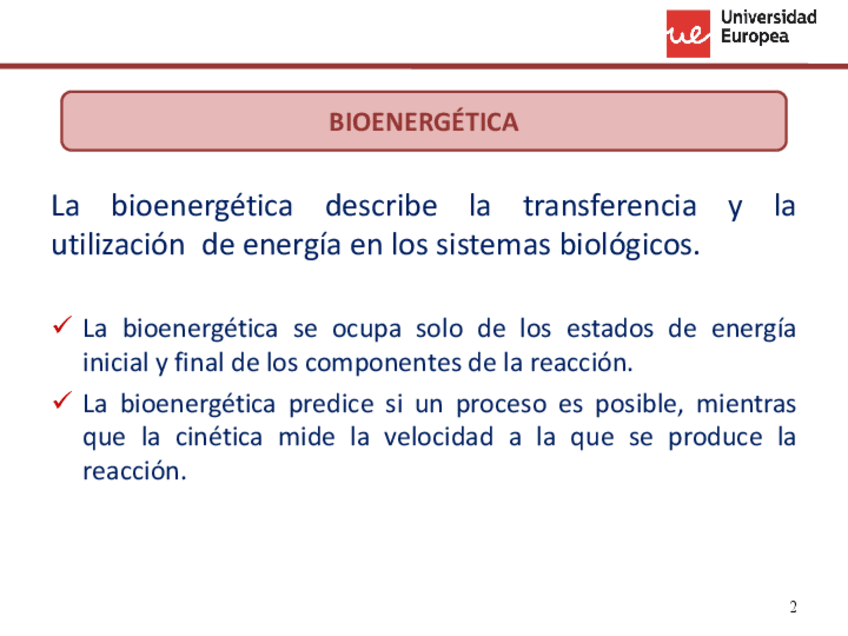 ue Universidad Europea

BIOENERGÉTICA

La bioenergética describe la transferencia y la utilización de energía en los sistemas biológicos.

✓ La bioenergética se ocupa solo de los estados de energía inicial y final de los componentes de la reacción.

✓ La bioenergética predice si un proceso es posible, mientras que la cinética mide la velocidad a la que se produce la reacción.

2